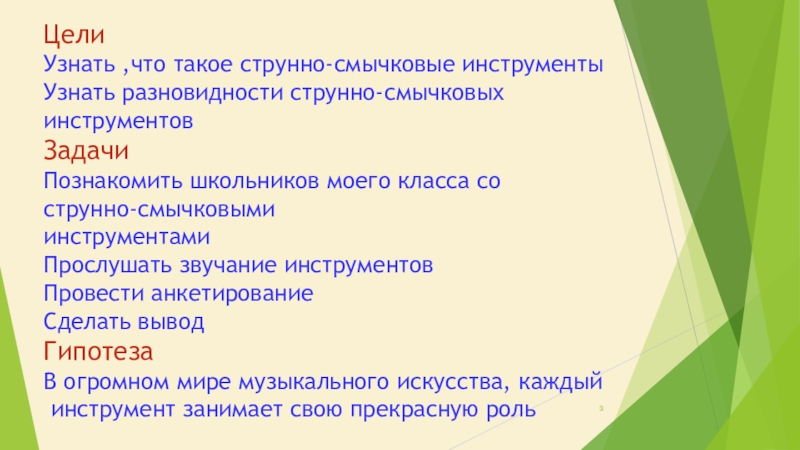 Цели
Узнать ,что такое струнно-смычковые инструменты
Узнать разновидности струнно-смычковых инструментов
Задачи
Познакомить школьников моего класса со струнно-смычковыми
инструментами
Прослушать звучание инструментов
Провести анкетирование
Сделать вывод
Гипотеза
В огромном мире музыкального искусства, каждый инструмент занимает свою прекрасную роль
3